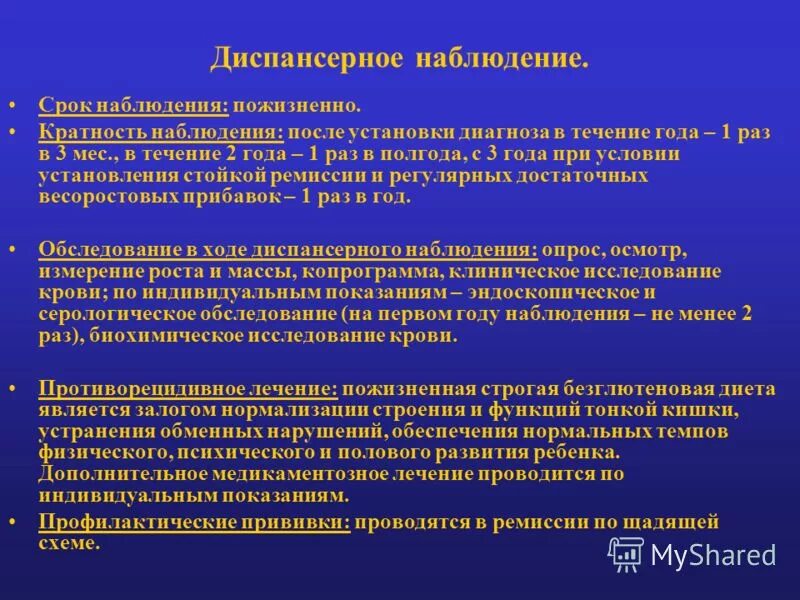 Диспансерное наблюдение.

• Срок наблюдения: пожизненно.
• Кратность наблюдения: после установки диагноза в течение года – 1 раз в 3 мес., в течение 2 года – 1 раз в полгода, с 3 года при условии установления стойкой ремиссии и регулярных достаточных весоростовых прибавок – 1 раз в год.

• Обследование в ходе диспансерного наблюдения: опрос, осмотр, измерение роста и массы, копрограмма, клиническое исследование крови; по индивидуальным показаниям – эндоскопическое и серологическое обследование (на первом году наблюдения – не менее 2 раз), биохимическое исследование крови.

• Противорецидивное лечение: пожизненная строгая безглютеновая диета является залогом нормализации строения и функций тонкой кишки, устранения обменных нарушений, обеспечения нормальных темпов физического, психического и полового развития ребенка. Дополнительное медикаментозное лечение проводится по индивидуальным показаниям.
• Профилактические прививки: проводятся в ремиссии по щадящей схеме.

MyShared